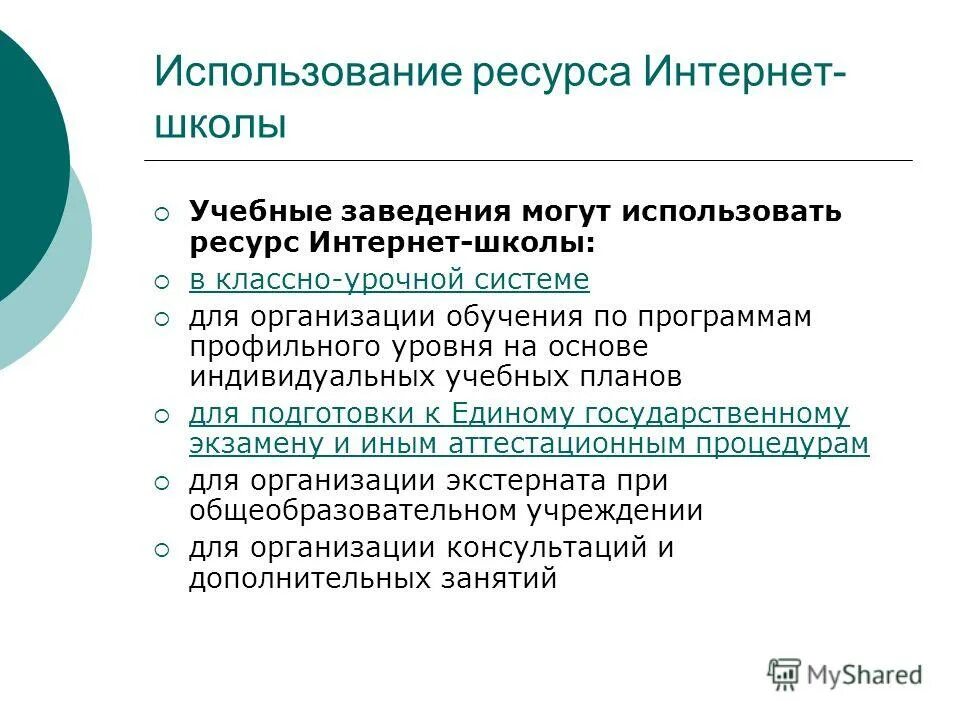 Использование ресурса Интернет-школы

Учебные заведения могут использовать ресурс Интернет-школы:

в классно-урочной системе

для организации обучения по программам профильного уровня на основе индивидуальных учебных планов

для подготовки к Единому государственному экзамену и иным аттестационным процедурам

для организации экстерната при общеобразовательном учреждении

для организации консультаций и дополнительных занятий

MyShared